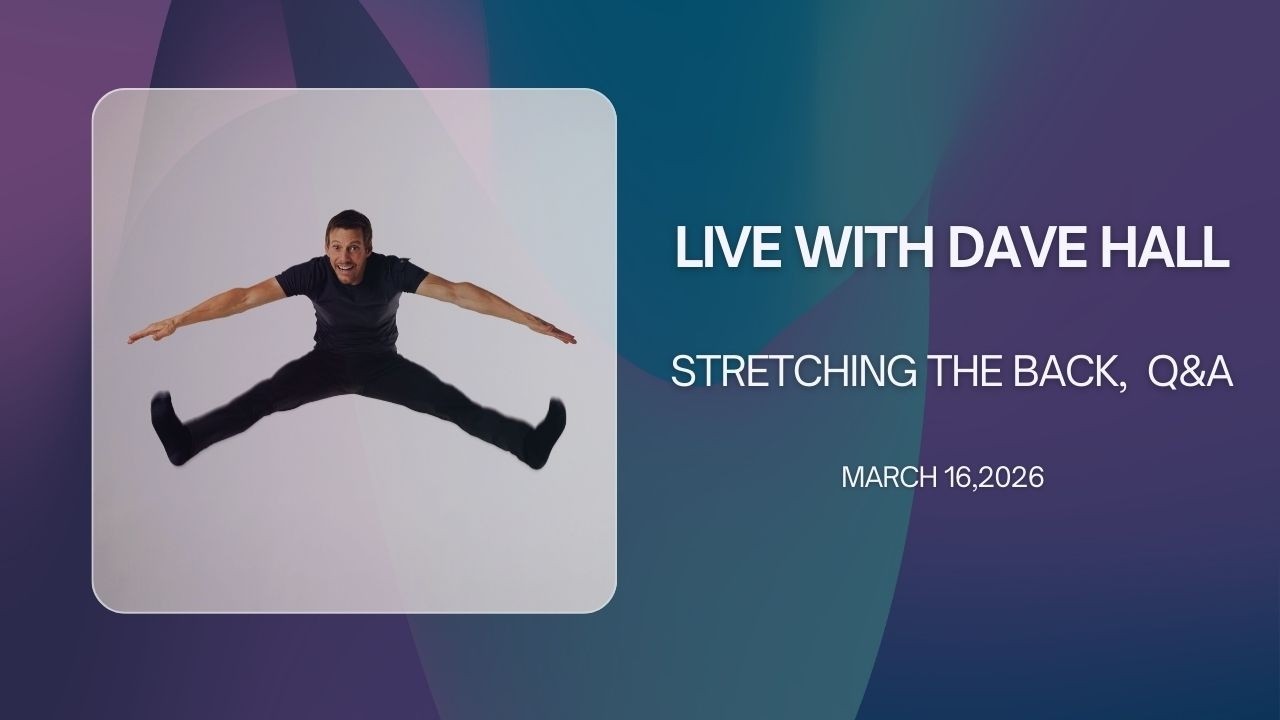 LIVE WITH DAVE HALL

STRETCHING THE BACK, Q&A

MARCH 16,2026